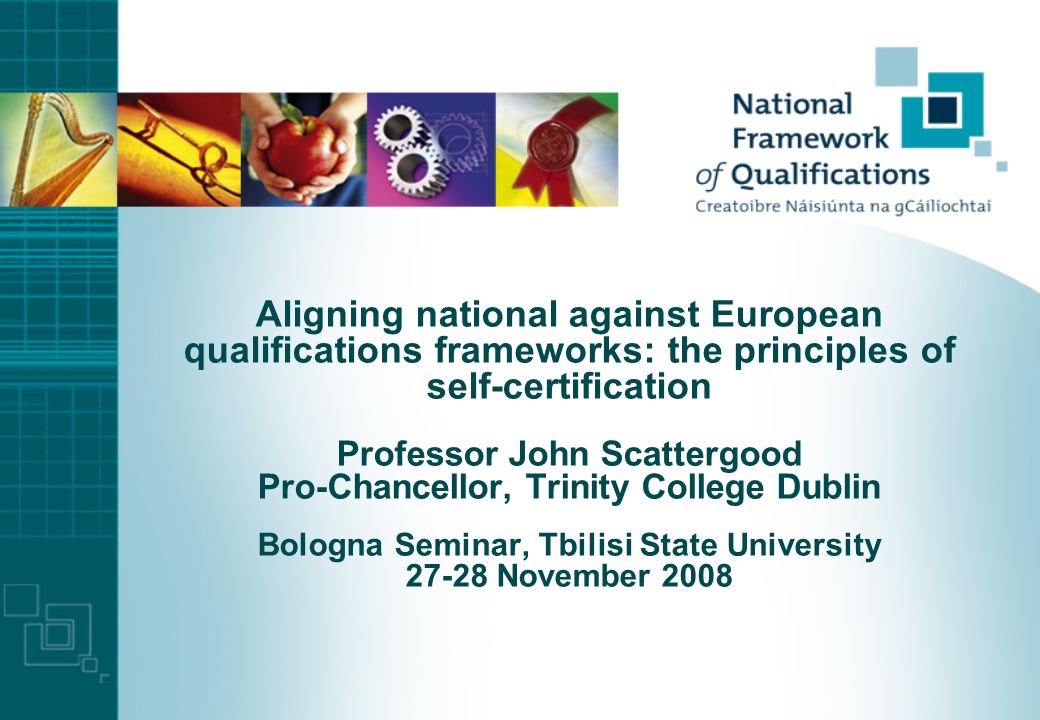 National Framework of Qualifications
Creatoibre Náisiúnta na gCáilíochtaí

Aligning national against European qualifications frameworks: the principles of self-certification

Professor John Scattergood
Pro-Chancellor, Trinity College Dublin

Bologna Seminar, Tbilisi State University
27-28 November 2008